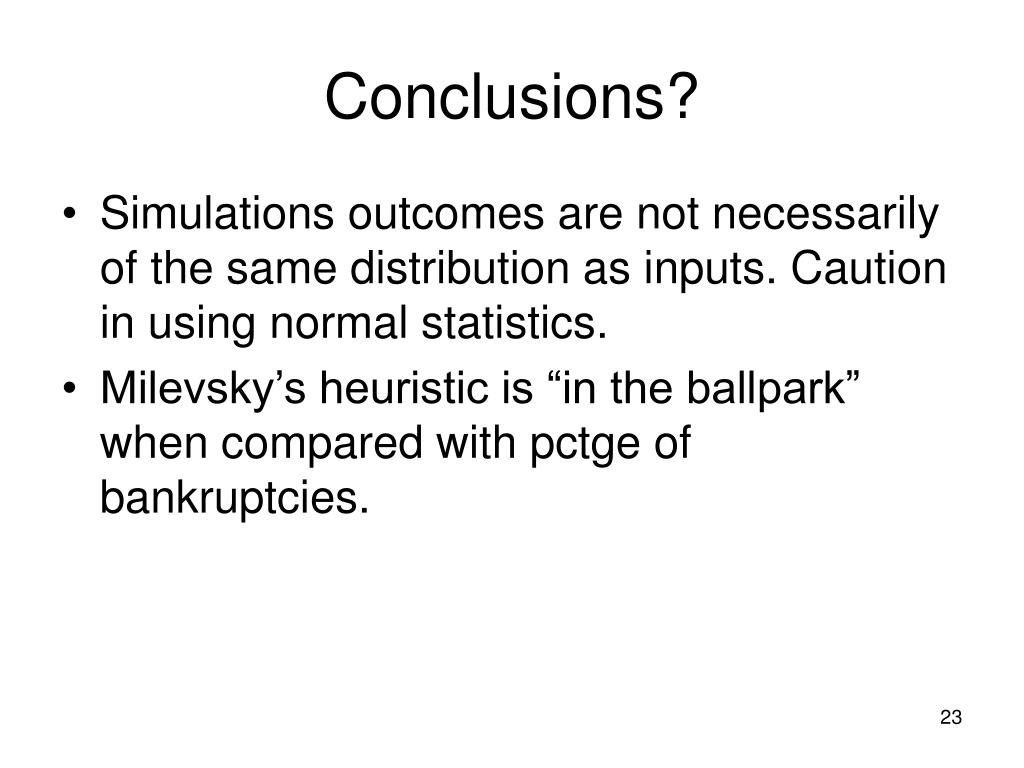 Conclusions?

• Simulations outcomes are not necessarily of the same distribution as inputs. Caution in using normal statistics.
• Milevsky’s heuristic is “in the ballpark” when compared with pctge of bankruptcies.

23